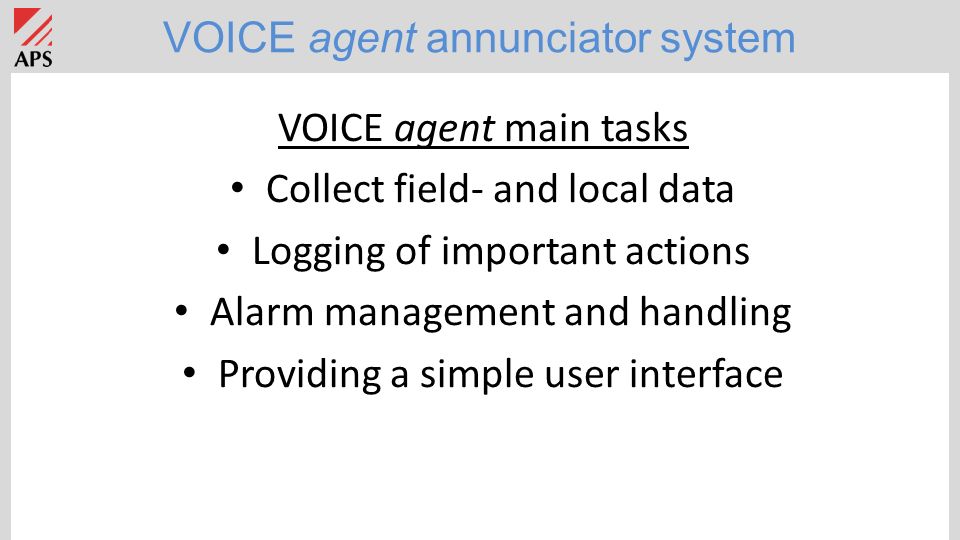 APS

VOICE agent annunciator system

VOICE agent main tasks

• Collect field- and local data
• Logging of important actions
• Alarm management and handling
• Providing a simple user interface